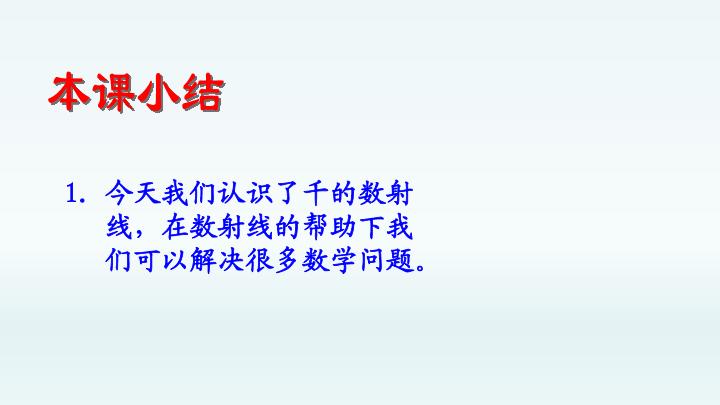 本课小结

1. 今天我们认识了千的数射线，在数射线的帮助下我们可以解决很多数学问题。